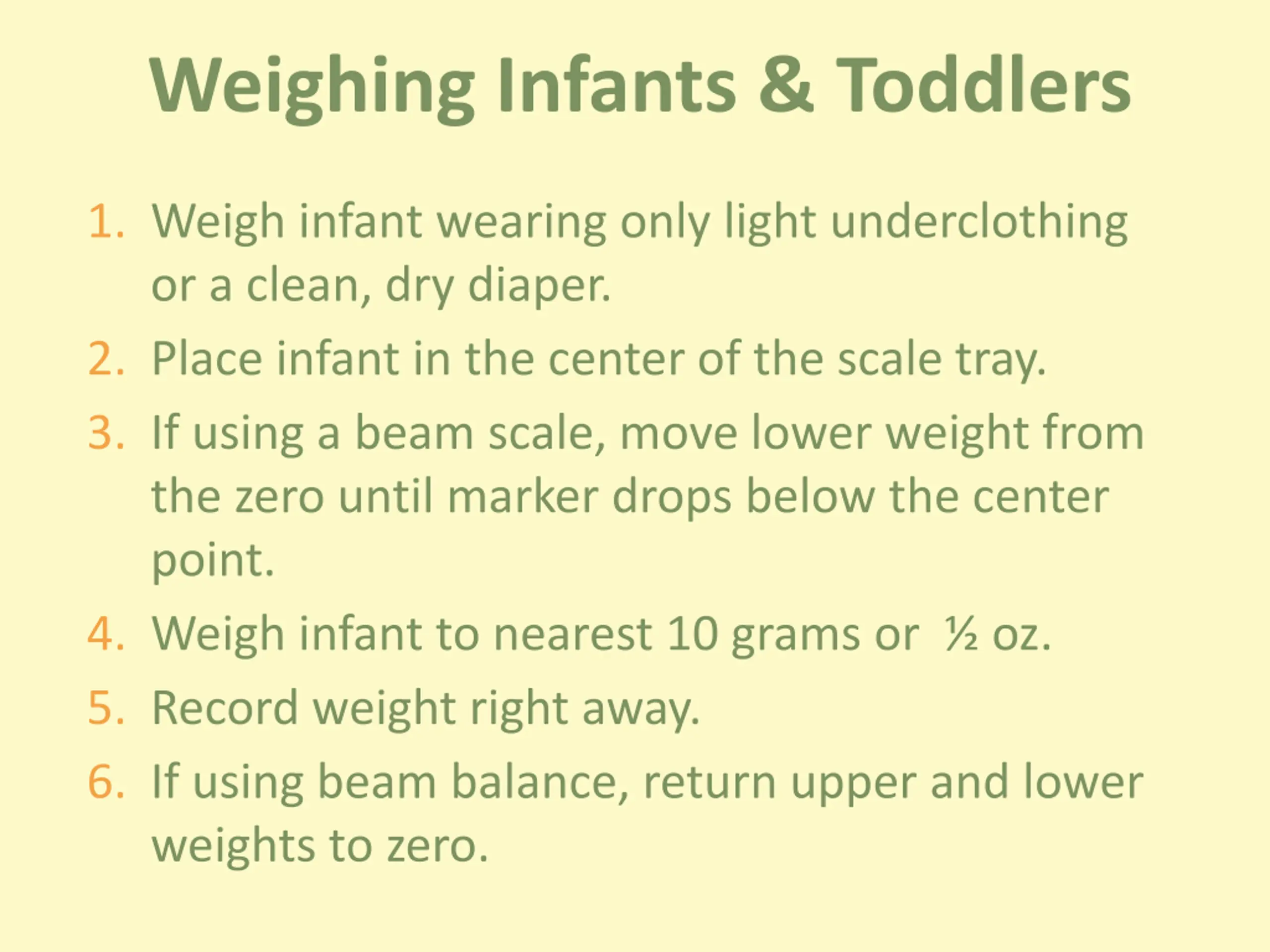 Weighing Infants & Toddlers

1. Weigh infant wearing only light underclothing or a clean, dry diaper.
2. Place infant in the center of the scale tray.
3. If using a beam scale, move lower weight from the zero until marker drops below the center point.
4. Weigh infant to nearest 10 grams or ½ oz.
5. Record weight right away.
6. If using beam balance, return upper and lower weights to zero.